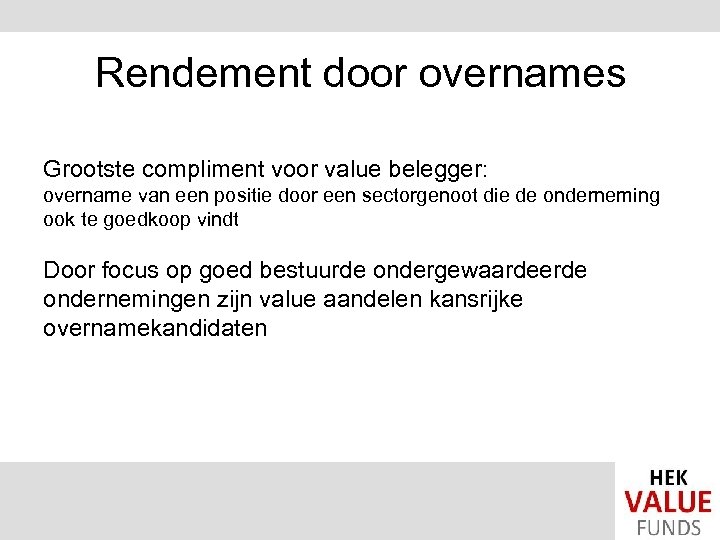 Rendement door overnames

Grootste compliment voor value belegger:
overname van een positie door een sectorgenoot die de onderneming ook te goedkoop vindt

Door focus op goed bestuurde ondergewaardeerde ondernemingen zijn value aandelen kansrijke overnamekandidaten

HEK
VALUE
FUNDS